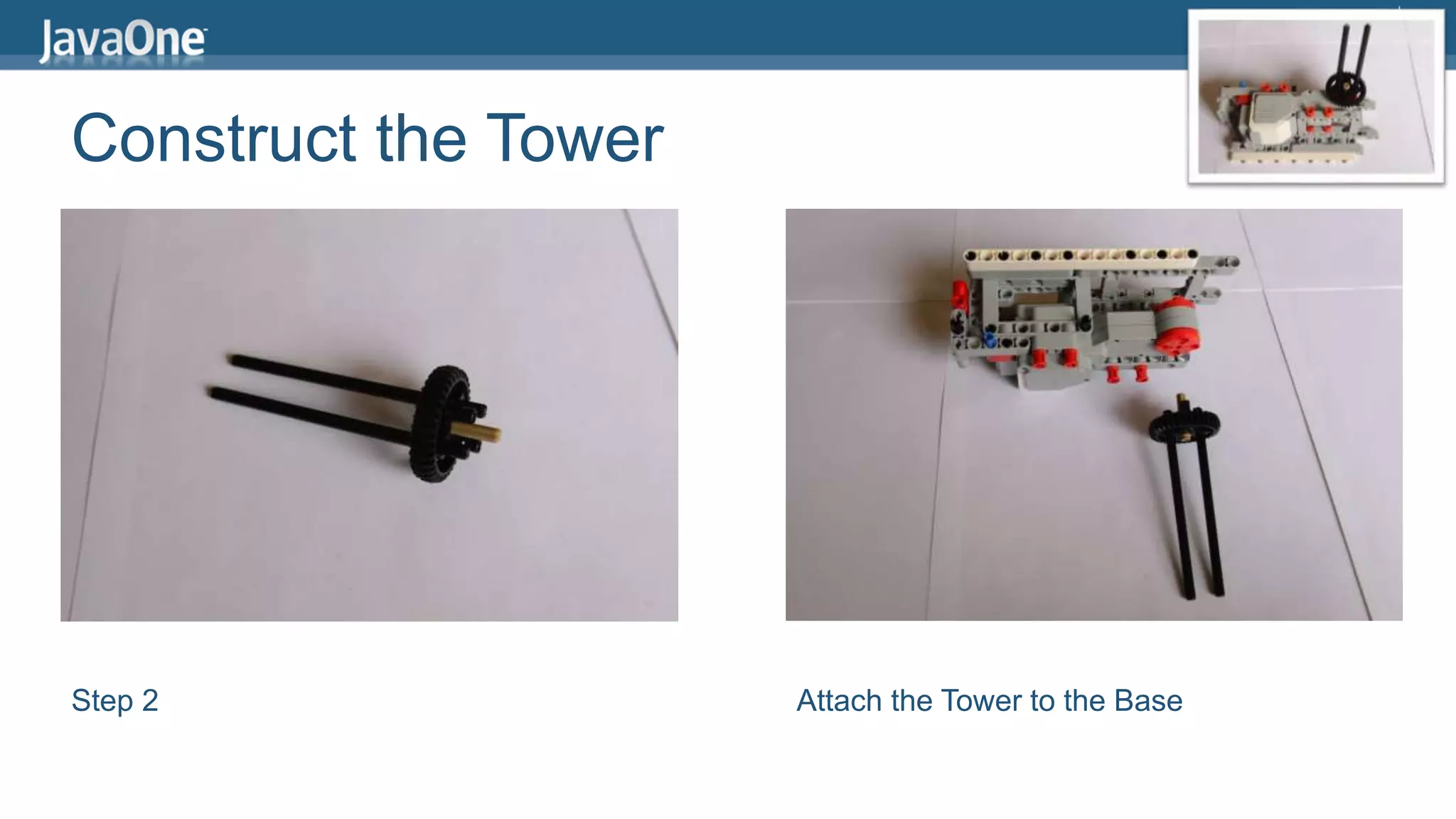 JavaOne

Construct the Tower

Step 2

Attach the Tower to the Base